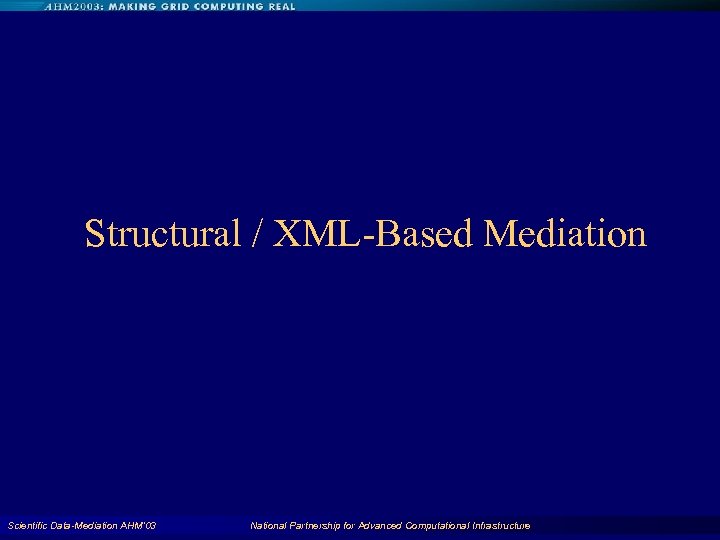 AHM2003: MAKING GRID COMPUTING REAL

Structural / XML-Based Mediation

Scientific Data-Mediation AHM'03

National Partnership for Advanced Computational Infrastructure